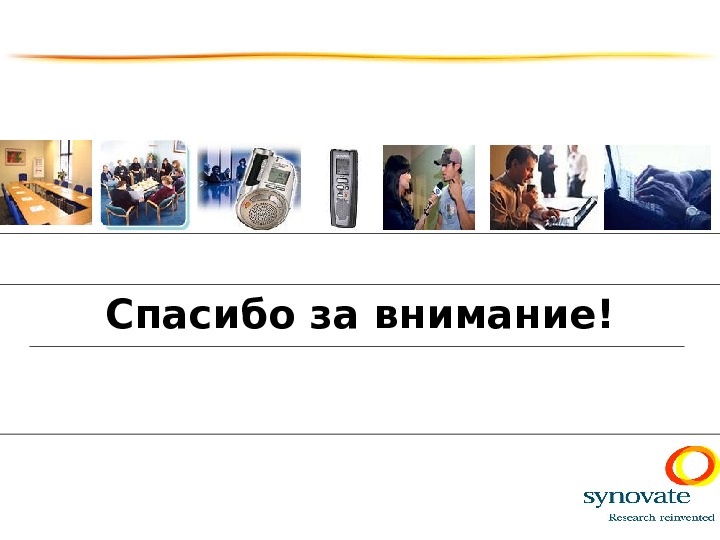 Спасибо за внимание!

synovate
Research reinvented